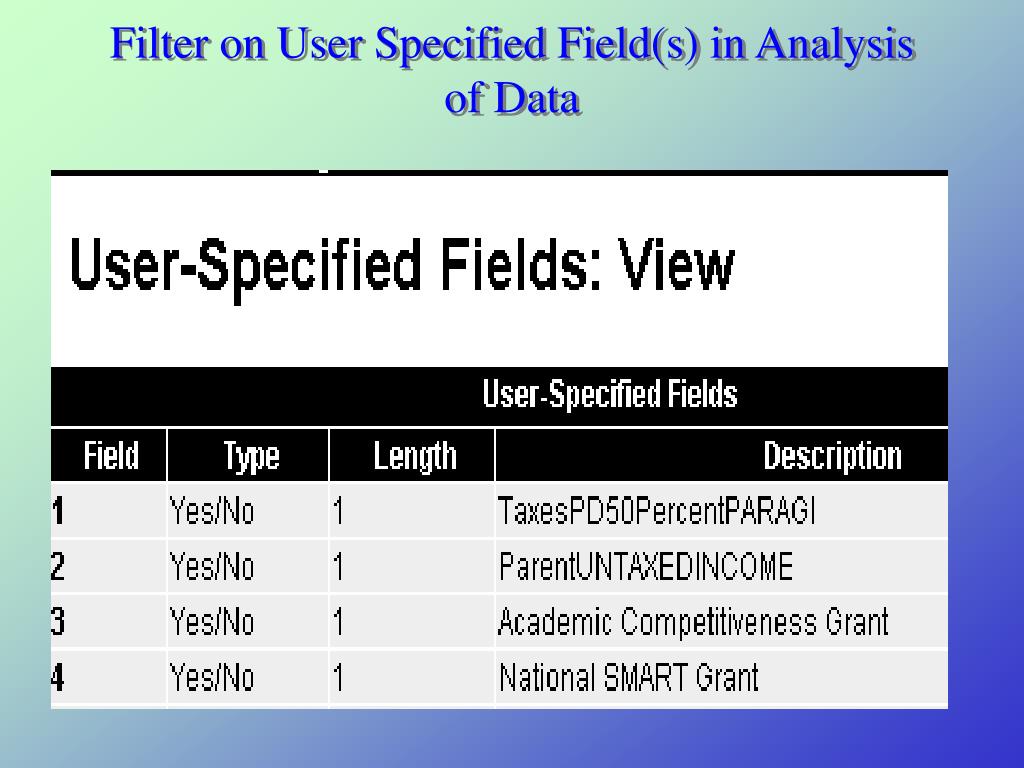 Filter on User Specified Field(s) in Analysis of Data

User-Specified Fields: View

User-Specified Fields

| Field | Type | Length | Description |
|---|---|---|---|
| 1 | Yes/No | 1 | TaxesPD50PercentPARAGI |
| 2 | Yes/No | 1 | ParentUNTAXEDINCOME |
| 3 | Yes/No | 1 | Academic Competitiveness Grant |
| 4 | Yes/No | 1 | National SMART Grant |